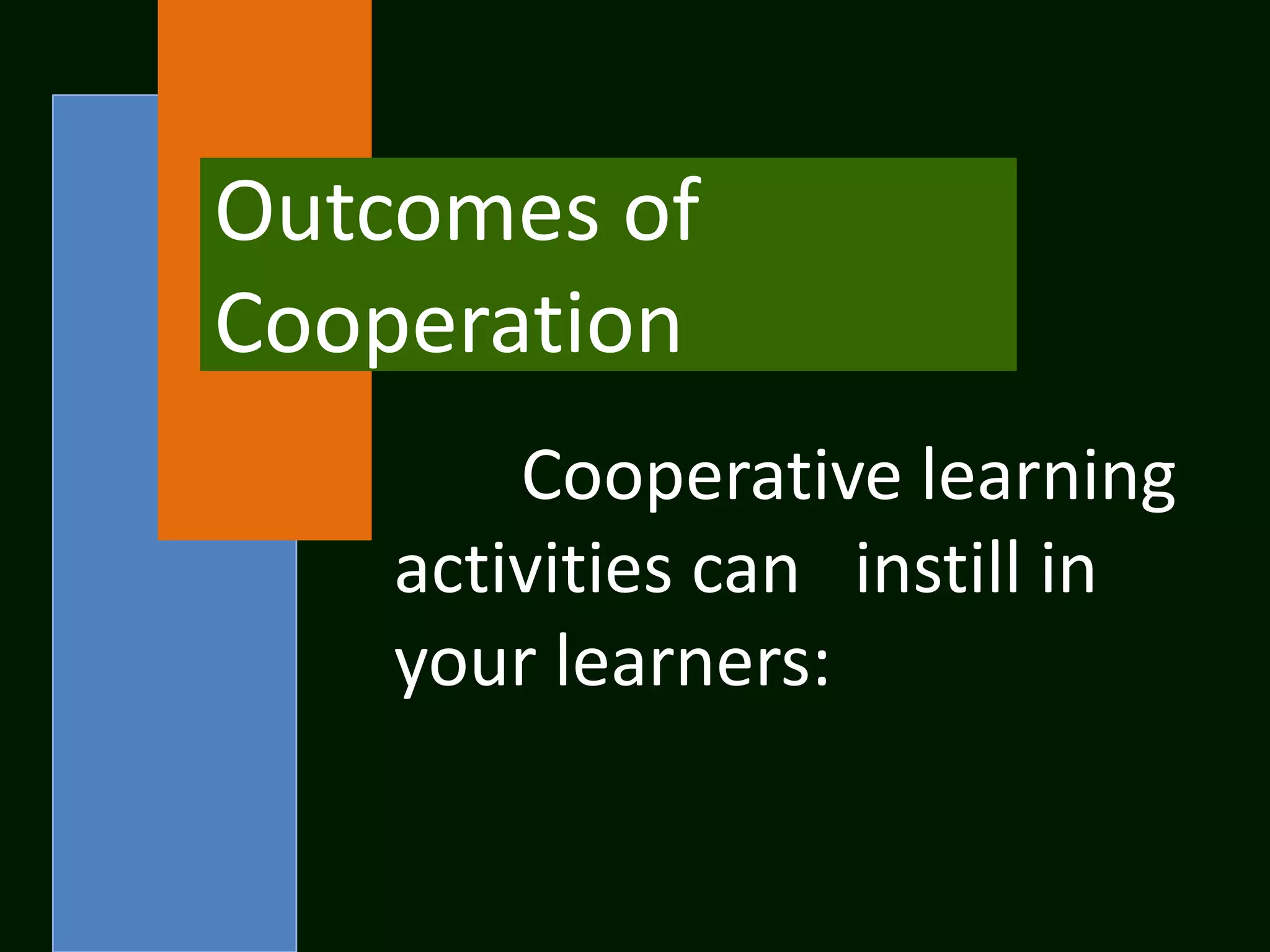 Outcomes of Cooperation

Cooperative learning activities can instill in your learners: